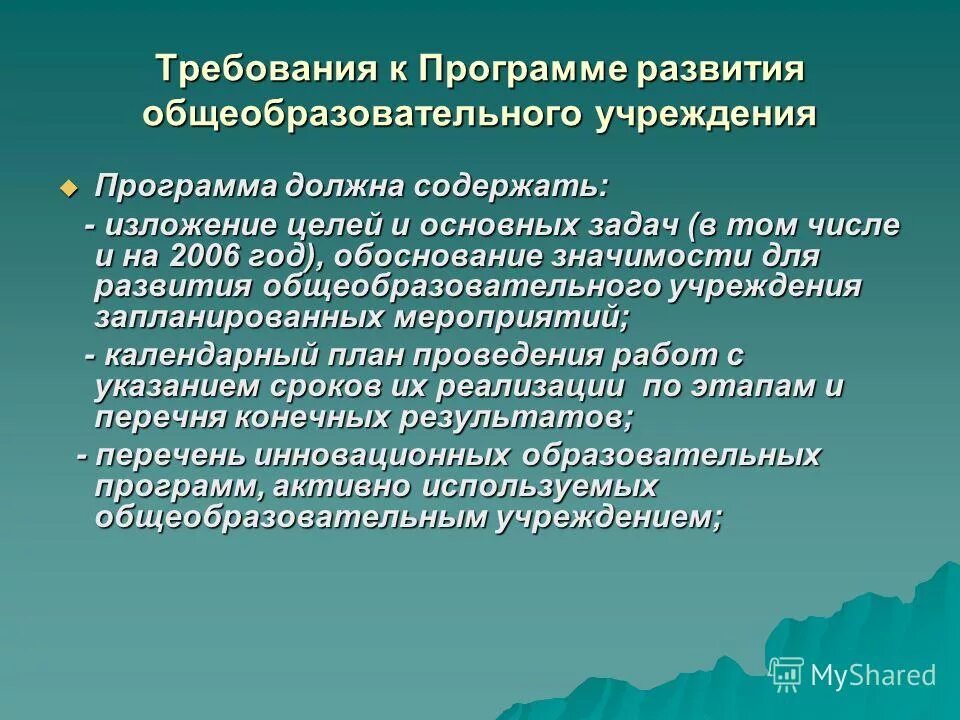 Требования к Программе развития общеобразовательного учреждения

Программа должна содержать:

- изложение целей и основных задач (в том числе и на 2006 год), обоснование значимости для развития общеобразовательного учреждения запланированных мероприятий;

- календарный план проведения работ с указанием сроков их реализации по этапам и перечня конечных результатов;

- перечень инновационных образовательных программ, активно используемых общеобразовательным учреждением;

MyShared